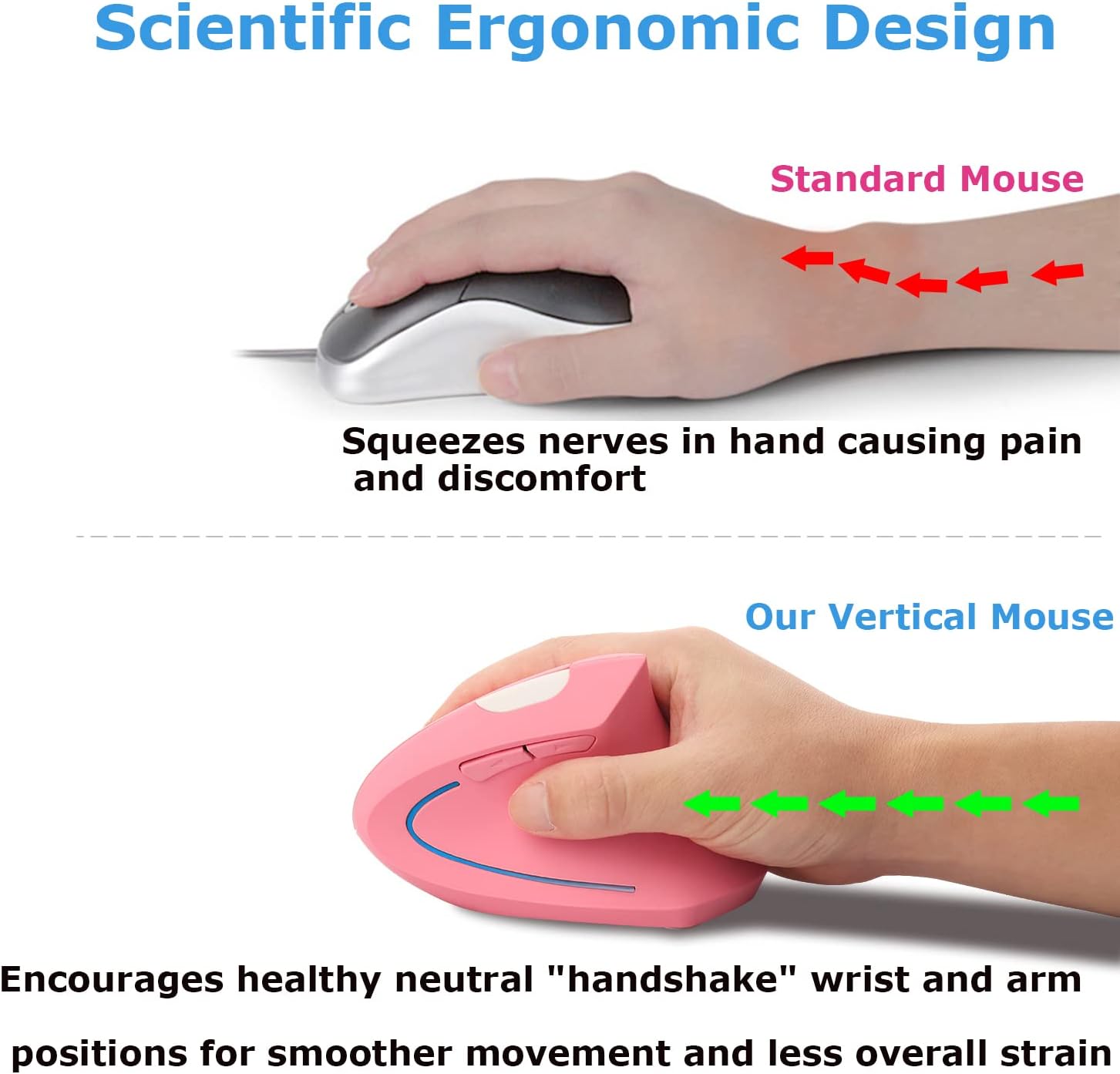 Scientific Ergonomic Design

Standard Mouse

Squeezes nerves in hand causing pain and discomfort

Our Vertical Mouse

Encourages healthy neutral "handshake" wrist and arm positions for smoother movement and less overall strain